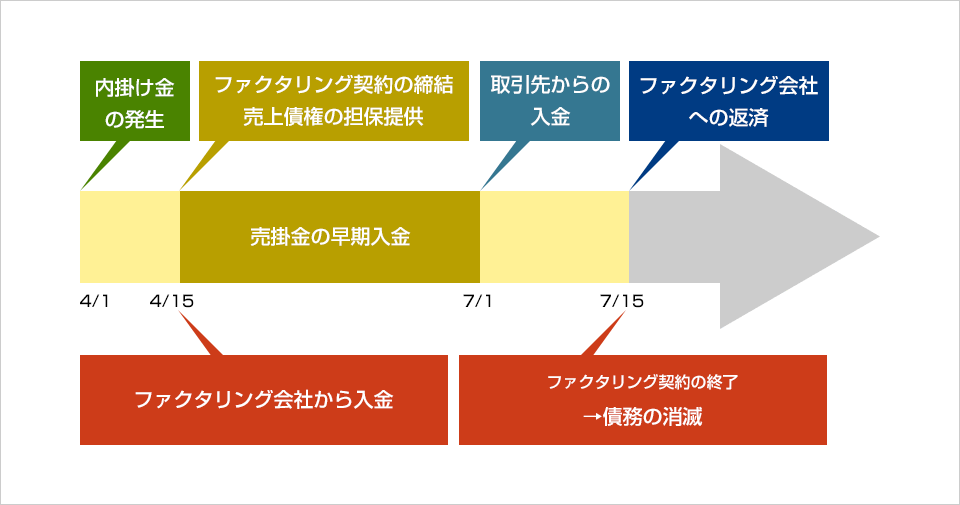 内掛け金の発生

ファクタリング契約の締結
売上債権の担保提供

取引先からの入金

ファクタリング会社への返済

売掛金の早期入金

4/1
4/15
7/1
7/15

ファクタリング会社から入金

ファクタリング契約の終了
→債務の消滅